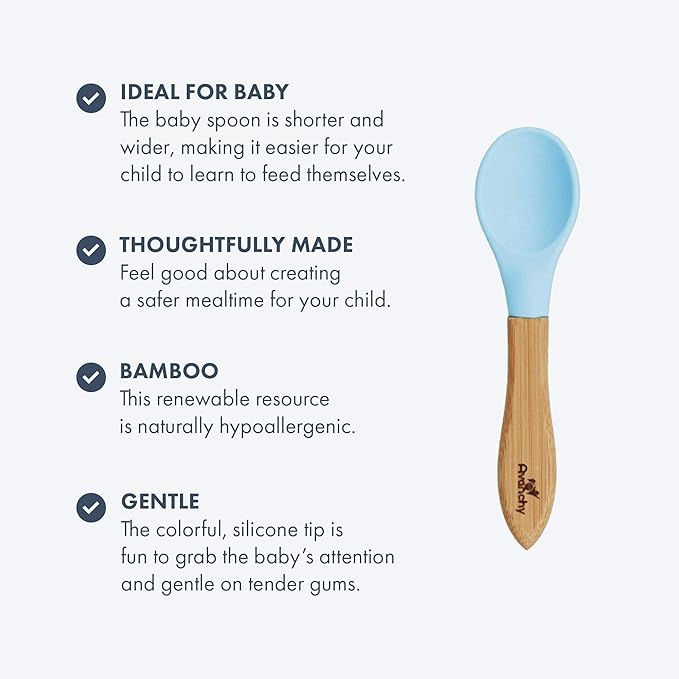 IDEAL FOR BABY
The baby spoon is shorter and wider, making it easier for your child to learn to feed themselves.

THOUGHTFULLY MADE
Feel good about creating a safer mealtime for your child.

BAMBOO
This renewable resource is naturally hypoallergenic.

GENTLE
The colorful, silicone tip is fun to grab the baby's attention and gentle on tender gums.

Avanchy